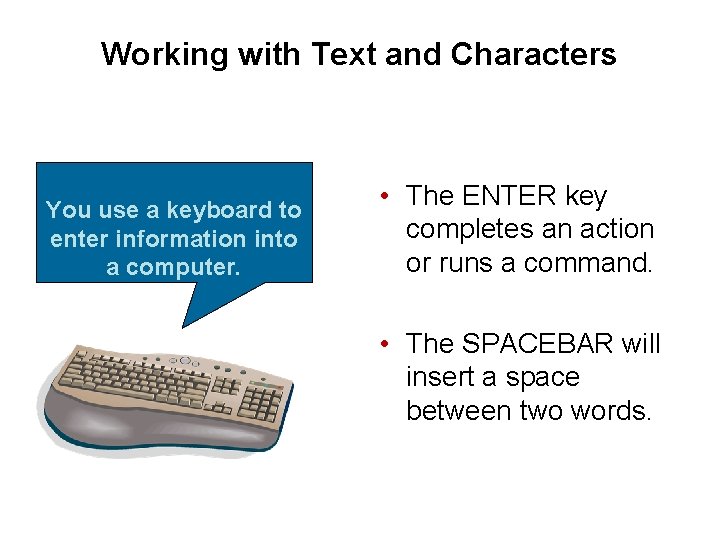 Working with Text and Characters

You use a keyboard to enter information into a computer.

• The ENTER key completes an action or runs a command.

• The SPACEBAR will insert a space between two words.